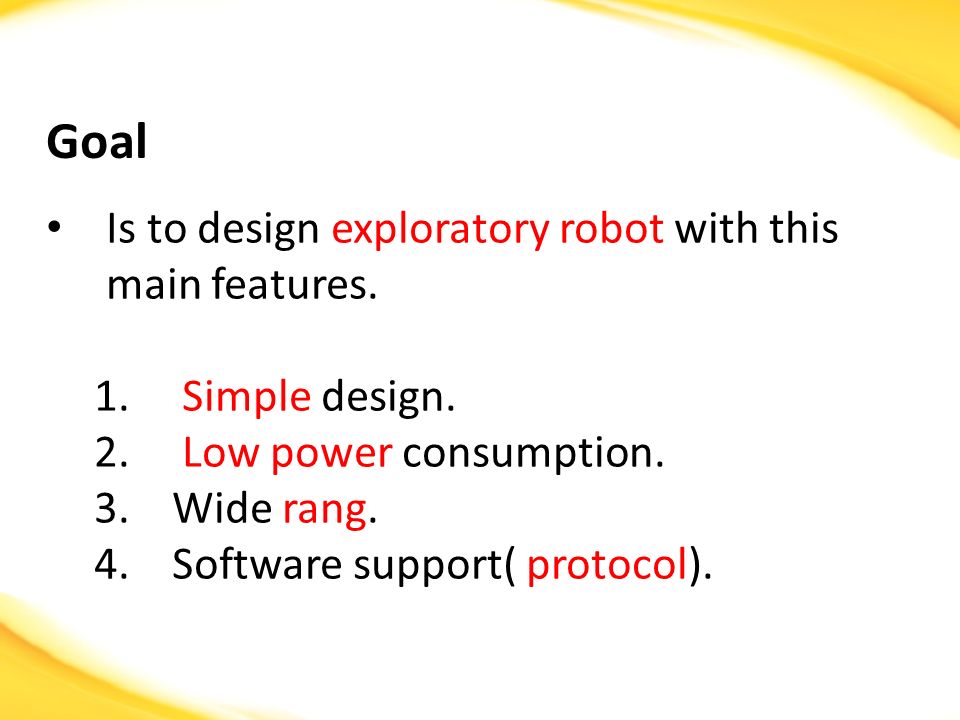 Goal

• Is to design exploratory robot with this main features.

1. Simple design.
2. Low power consumption.
3. Wide rang.
4. Software support( protocol).